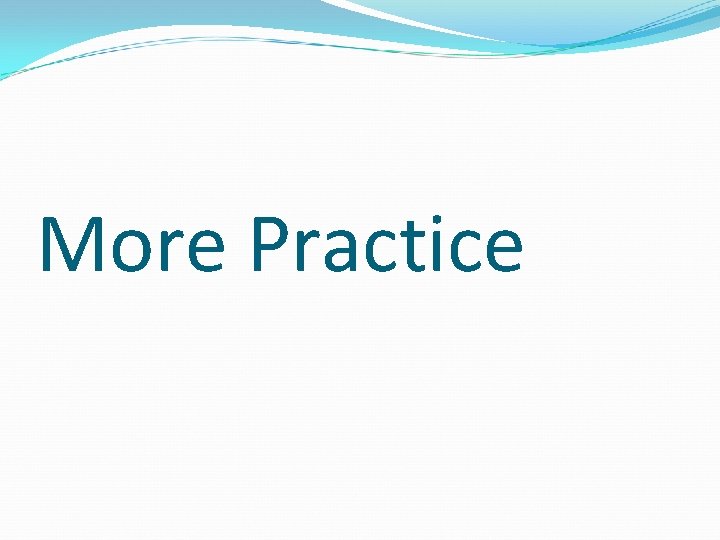 More Practice